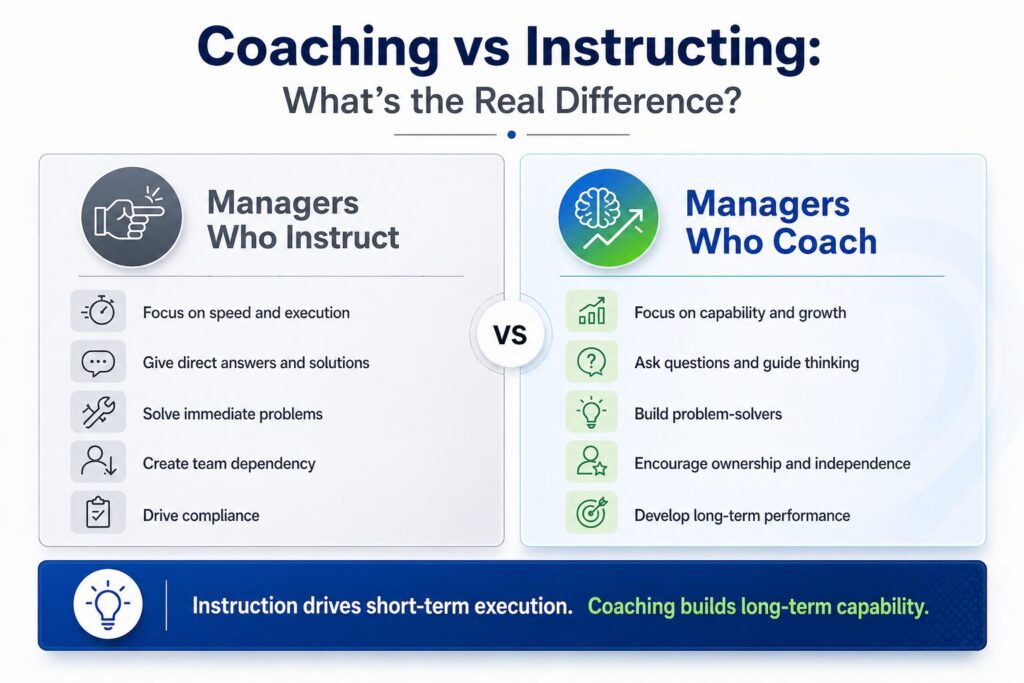 Coaching vs Instructing:
What's the Real Difference?

Managers Who Instruct

Focus on speed and execution

Give direct answers and solutions

Solve immediate problems

Create team dependency

Drive compliance

VS

Managers Who Coach

Focus on capability and growth

Ask questions and guide thinking

Build problem-solvers

Encourage ownership and independence

Develop long-term performance

Instruction drives short-term execution. Coaching builds long-term capability.